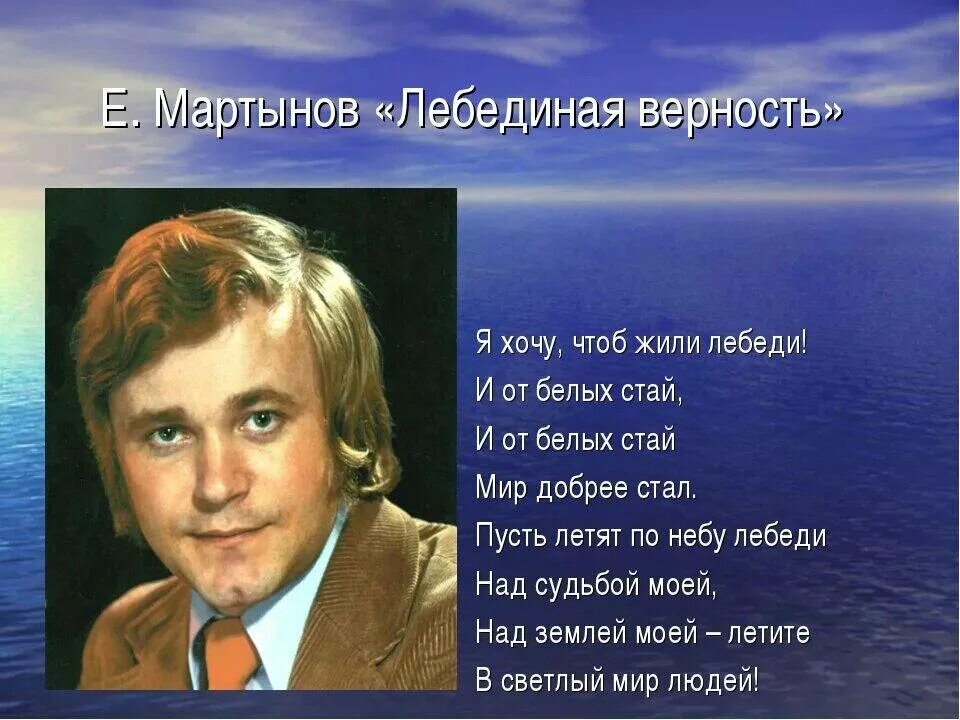 Е. Мартынов «Лебединая верность»

Я хочу, чтоб жили лебеди!
И от белых стай,
И от белых стай
Мир добрее стал.
Пусть летят по небу лебеди
Над судьбой моей,
Над землей моей – летите
В светлый мир людей!